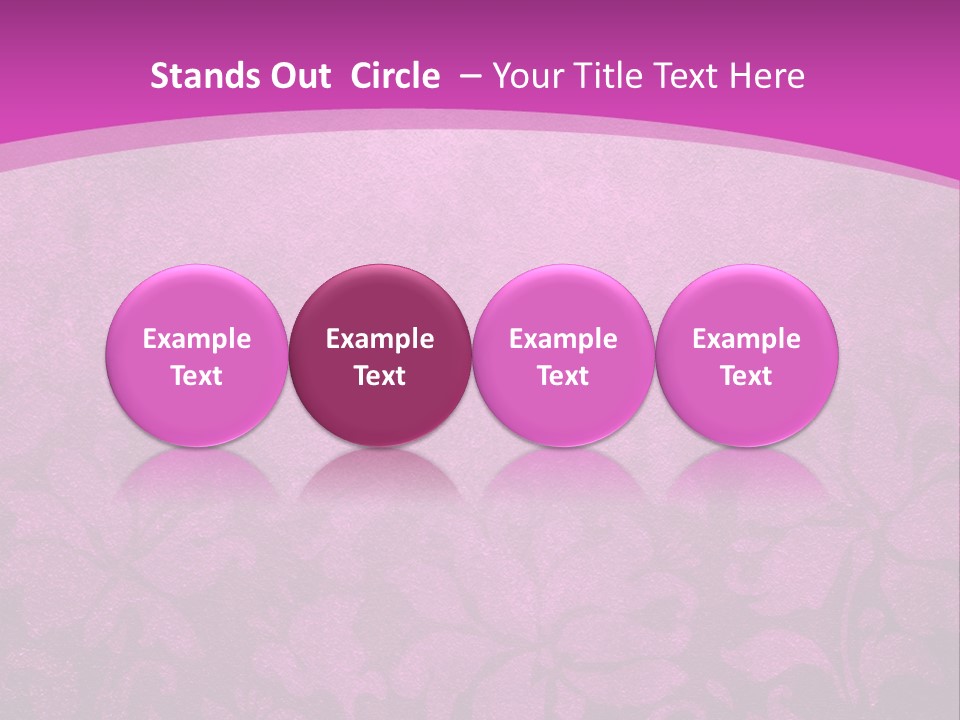 Stands Out  Circle  – Your Title Text Here

Example Text

Example Text

Example Text

Example Text